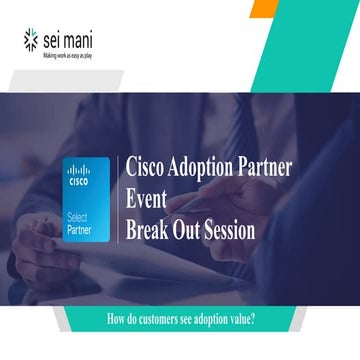 sei mani
Making work as easy as play

CISCO
Select Partner

Cisco Adoption Partner Event
Break Out Session

How do customers see adoption value?